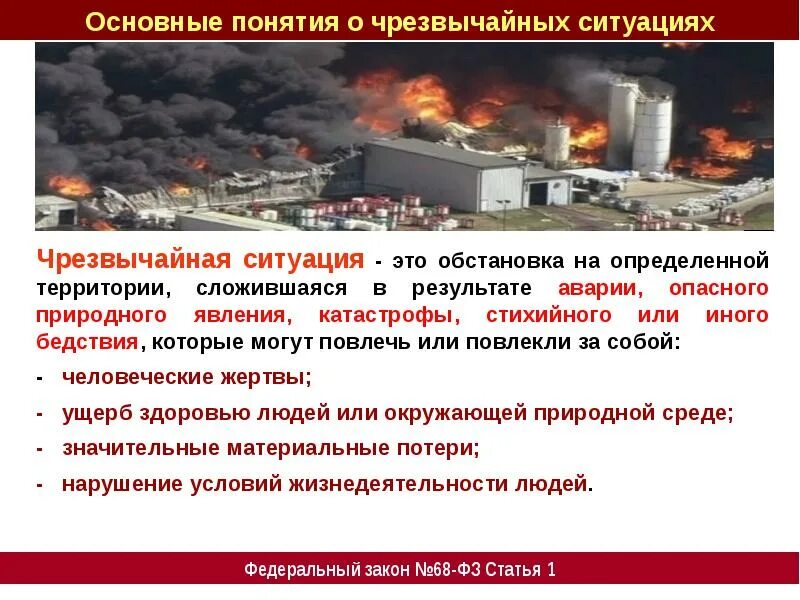 Основные понятия о чрезвычайных ситуациях

Чрезвычайная ситуация - это обстановка на определенной территории, сложившаяся в результате аварии, опасного природного явления, катастрофы, стихийного или иного бедствия, которые могут повлечь или повлекли за собой:

- человеческие жертвы;
- ущерб здоровью людей или окружающей природной среде;
- значительные материальные потери;
- нарушение условий жизнедеятельности людей.

Федеральный закон №68-ФЗ Статья 1